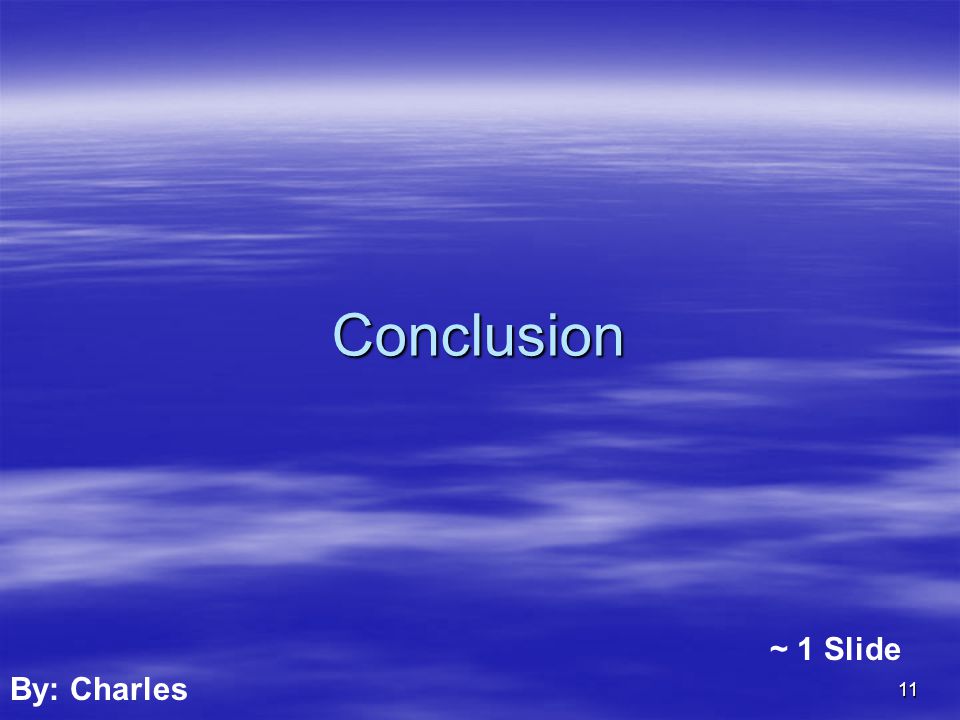 Conclusion

~ 1 Slide

By: Charles

11